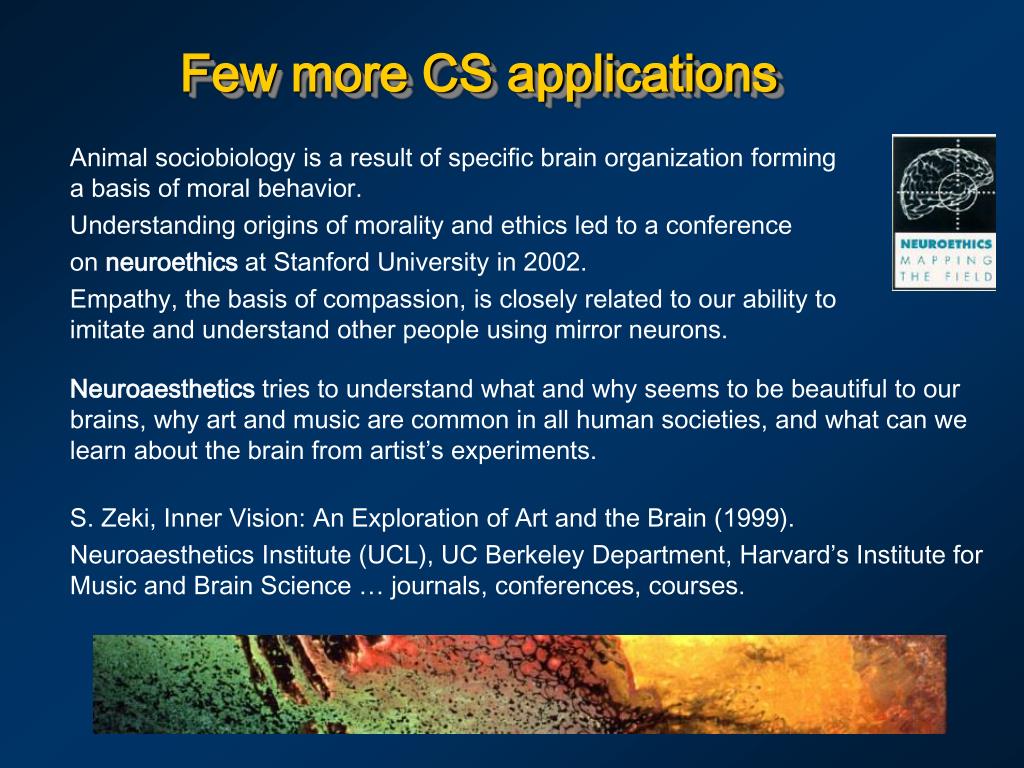 Few more CS applications

Animal sociobiology is a result of specific brain organization forming a basis of moral behavior.

Understanding origins of morality and ethics led to a conference on neuroethics at Stanford University in 2002.

Empathy, the basis of compassion, is closely related to our ability to imitate and understand other people using mirror neurons.

NEUROETHICS
MAPPING THE FIELD

Neuroaesthetics tries to understand what and why seems to be beautiful to our brains, why art and music are common in all human societies, and what can we learn about the brain from artist's experiments.

S. Zeki, Inner Vision: An Exploration of Art and the Brain (1999).

Neuroaesthetics Institute (UCL), UC Berkeley Department, Harvard's Institute for Music and Brain Science … journals, conferences, courses.